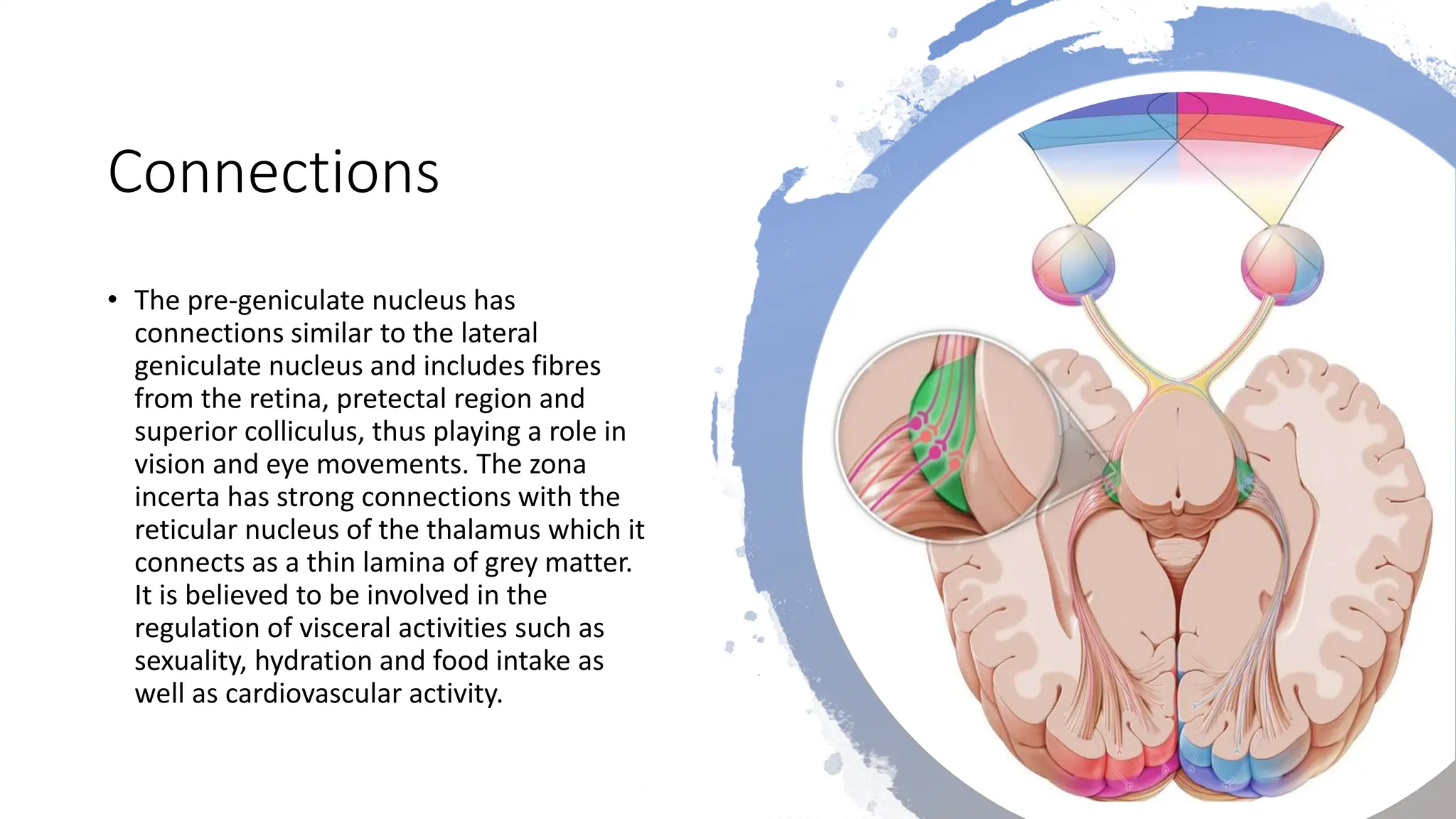 Connections

• The pre-geniculate nucleus has connections similar to the lateral geniculate nucleus and includes fibres from the retina, pretectal region and superior colliculus, thus playing a role in vision and eye movements. The zona incerta has strong connections with the reticular nucleus of the thalamus which it connects as a thin lamina of grey matter. It is believed to be involved in the regulation of visceral activities such as sexuality, hydration and food intake as well as cardiovascular activity.